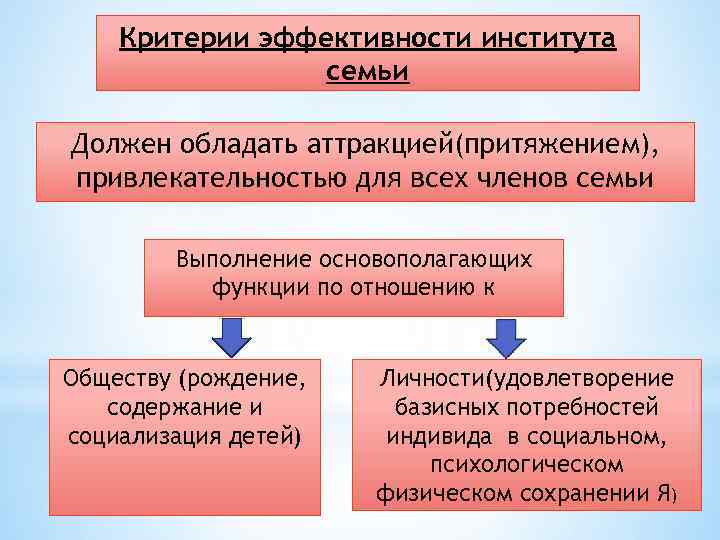 Критерии эффективности института семьи

Должен обладать аттракцией(притяжением), привлекательностью для всех членов семьи

Выполнение основополагающих функции по отношению к

Обществу (рождение, содержание и социализация детей)

Личности(удовлетворение базисных потребностей индивида в социальном, психологическом физическом сохранении Я)